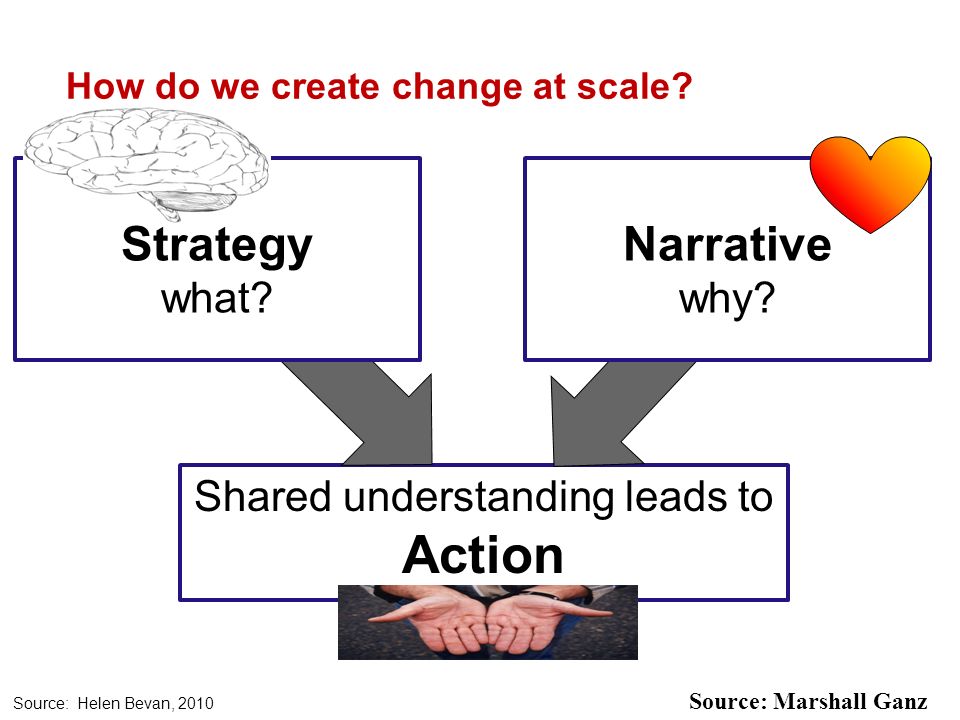 How do we create change at scale?

Strategy
what?

Narrative
why?

Shared understanding leads to
Action

Source: Helen Bevan, 2010

Source: Marshall Ganz